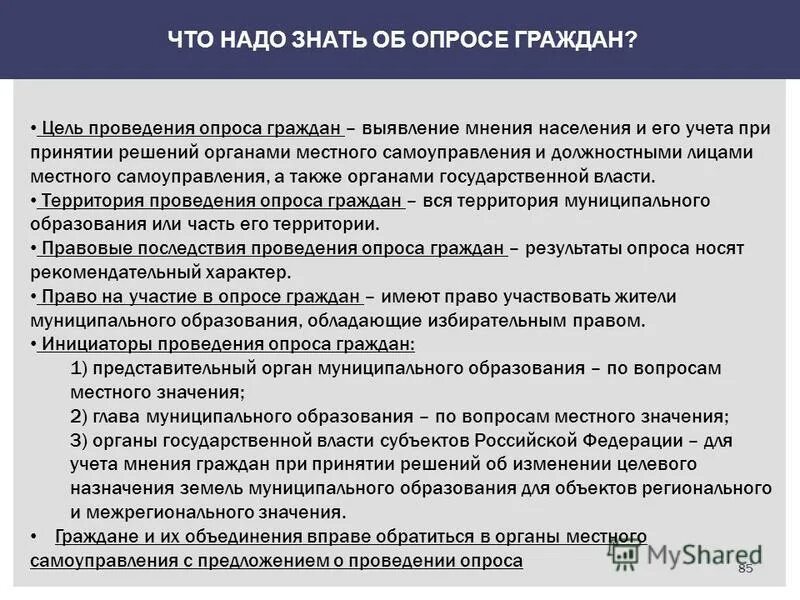 ЧТО НАДО ЗНАТЬ ОБ ОПРОСЕ ГРАЖДАН?

• Цель проведения опроса граждан – выявление мнения населения и его учета при принятии решений органами местного самоуправления и должностными лицами местного самоуправления, а также органами государственной власти.
• Территория проведения опроса граждан – вся территория муниципального образования или часть его территории.
• Правовые последствия проведения опроса граждан – результаты опроса носят рекомендательный характер.
• Право на участие в опросе граждан – имеют право участвовать жители муниципального образования, обладающие избирательным правом.
• Инициаторы проведения опроса граждан:
1) представительный орган муниципального образования – по вопросам местного значения;
2) глава муниципального образования – по вопросам местного значения;
3) органы государственной власти субъектов Российской Федерации – для учета мнения граждан при принятии решений об изменении целевого назначения земель муниципального образования для объектов регионального и межрегионального значения.
• Граждане и их объединения вправе обратиться в органы местного самоуправления с предложением о проведении опроса

MyShared
85